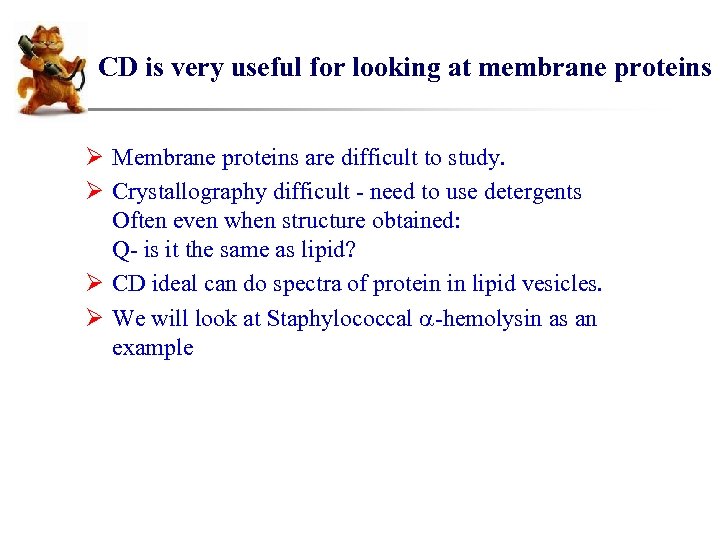 CD is very useful for looking at membrane proteins

➢ Membrane proteins are difficult to study.

➢ Crystallography difficult - need to use detergents
Often even when structure obtained:
Q- is it the same as lipid?

➢ CD ideal can do spectra of protein in lipid vesicles.

➢ We will look at Staphylococcal $\alpha$-hemolysin as an example